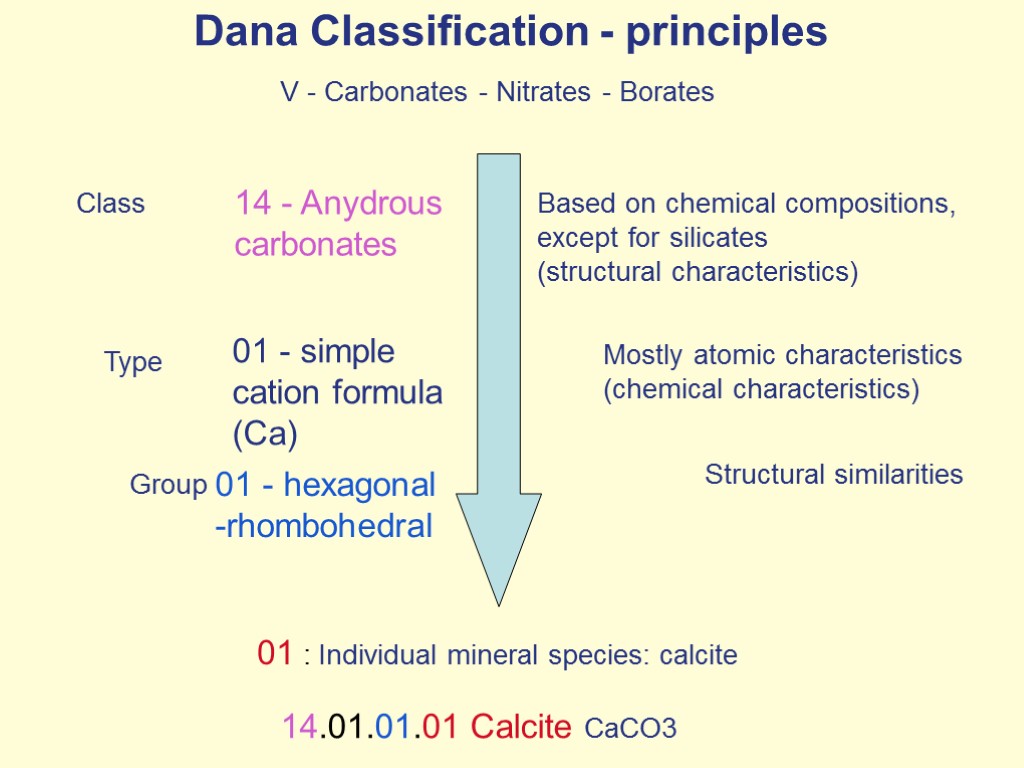 Dana Classification - principles

V - Carbonates - Nitrates - Borates

Class

14 - Anydrous carbonates

Based on chemical compositions, except for silicates (structural characteristics)

Type

01 - simple cation formula (Ca)

Mostly atomic characteristics (chemical characteristics)

Group 01 - hexagonal -rhombohedral

Structural similarities

01 : Individual mineral species: calcite

14.01.01.01 Calcite CaCO3